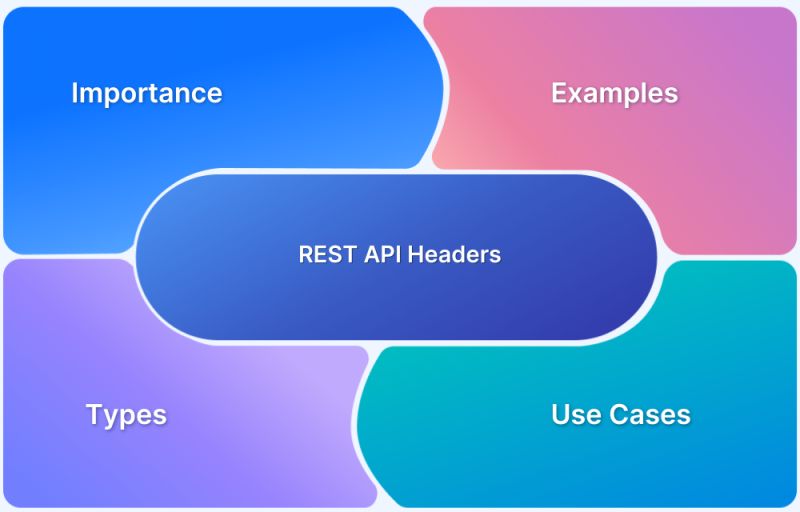 Importance

Examples

REST API Headers

Types

Use Cases